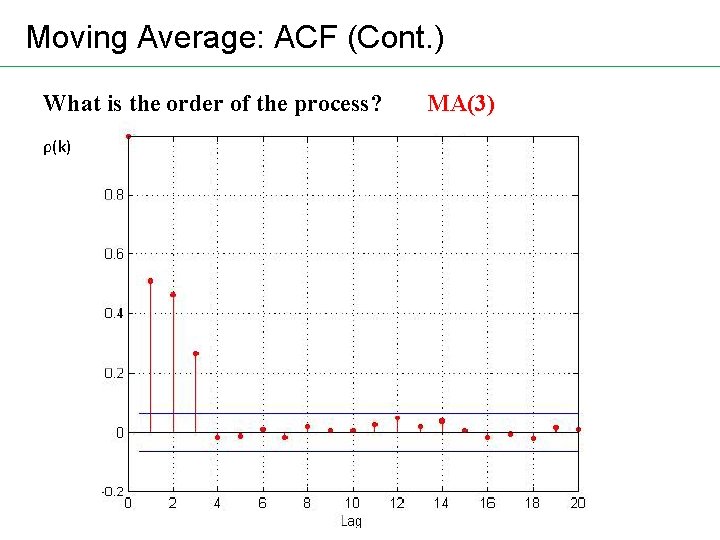 Moving Average: ACF (Cont.)

What is the order of the process? MA(3)

$\rho(k)$

0.8
0.6
0.4
0.2
0
-0.2

0 2 4 6 8 10 12 14 16 18 20
Lag